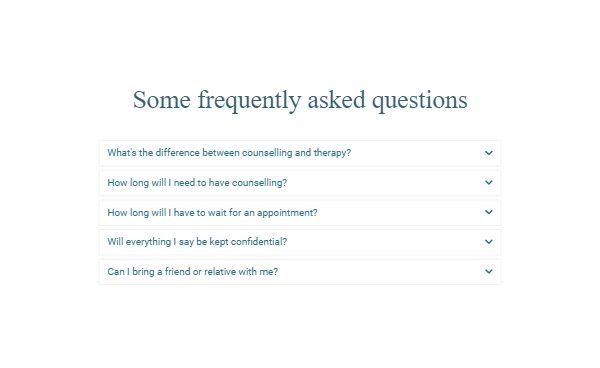 Some frequently asked questions

What's the difference between counselling and therapy?

How long will I need to have counselling?

How long will I have to wait for an appointment?

Will everything I say be kept confidential?

Can I bring a friend or relative with me?